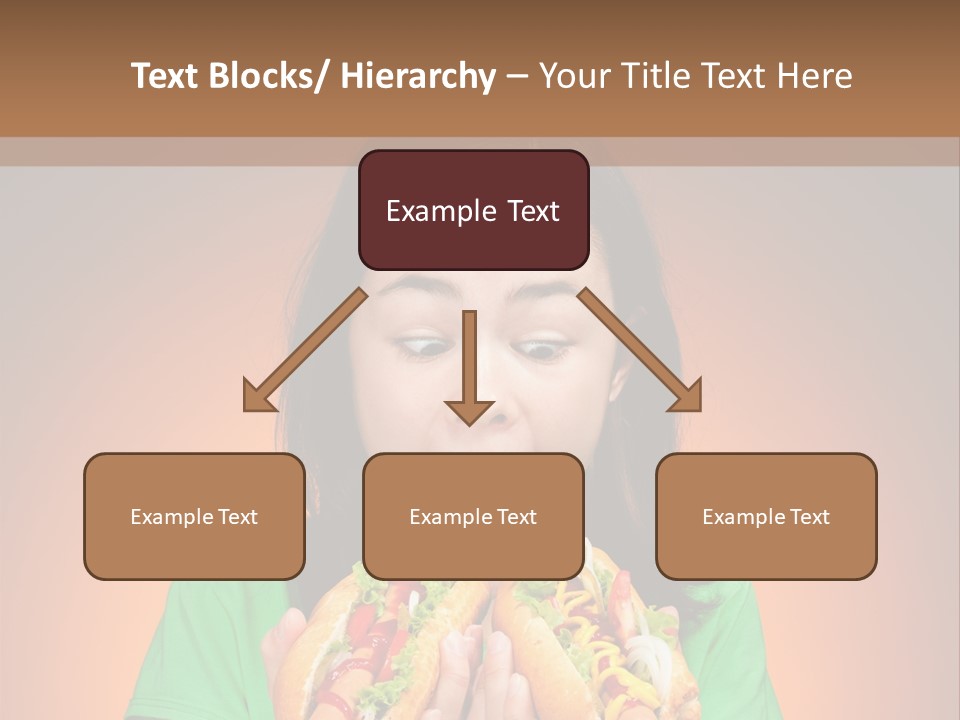 Text Blocks/ Hierarchy – Your Title Text Here

Example Text

Example Text

Example Text

Example Text